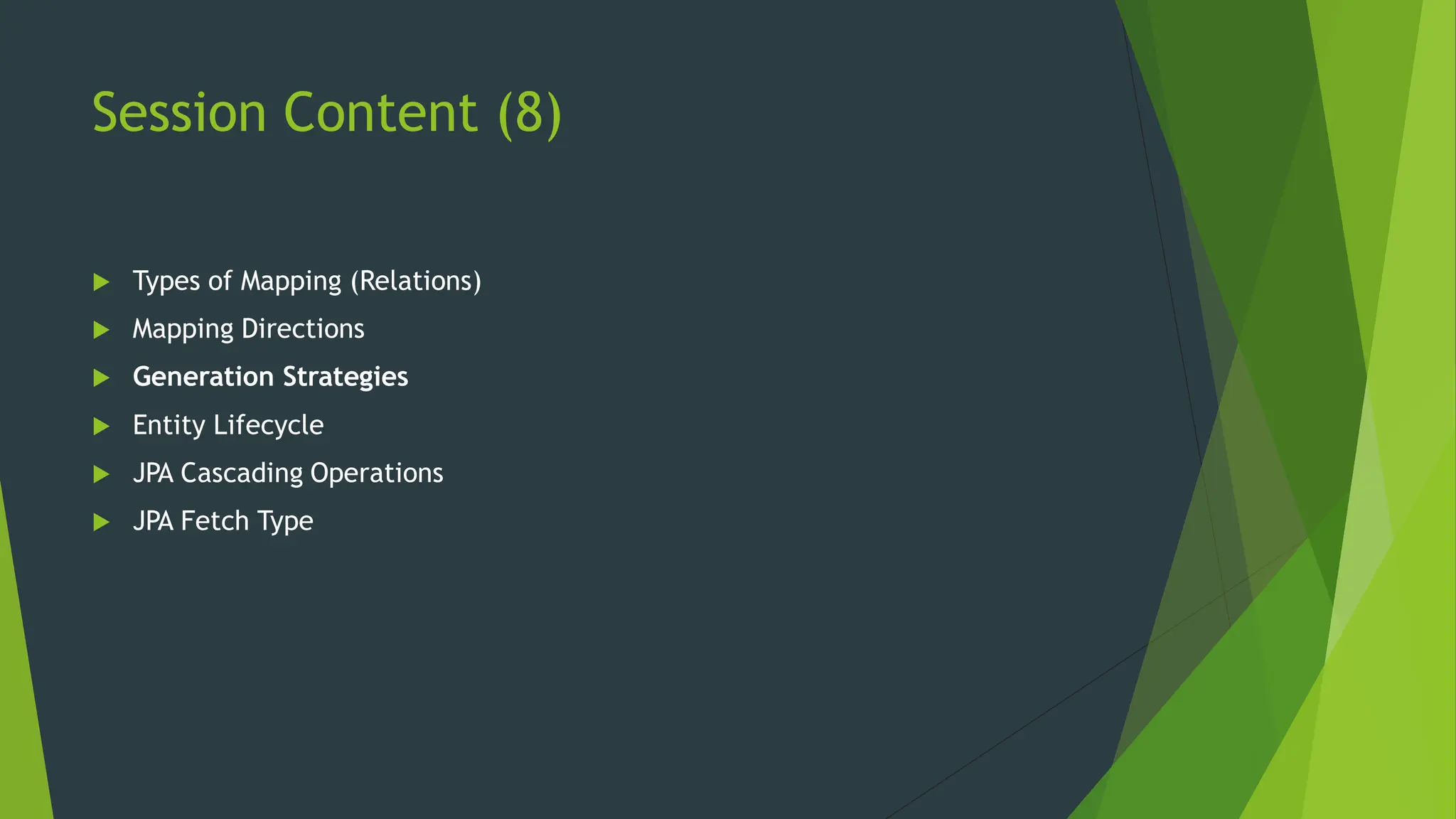 Session Content (8)

Types of Mapping (Relations)
Mapping Directions
Generation Strategies
Entity Lifecycle
JPA Cascading Operations
JPA Fetch Type